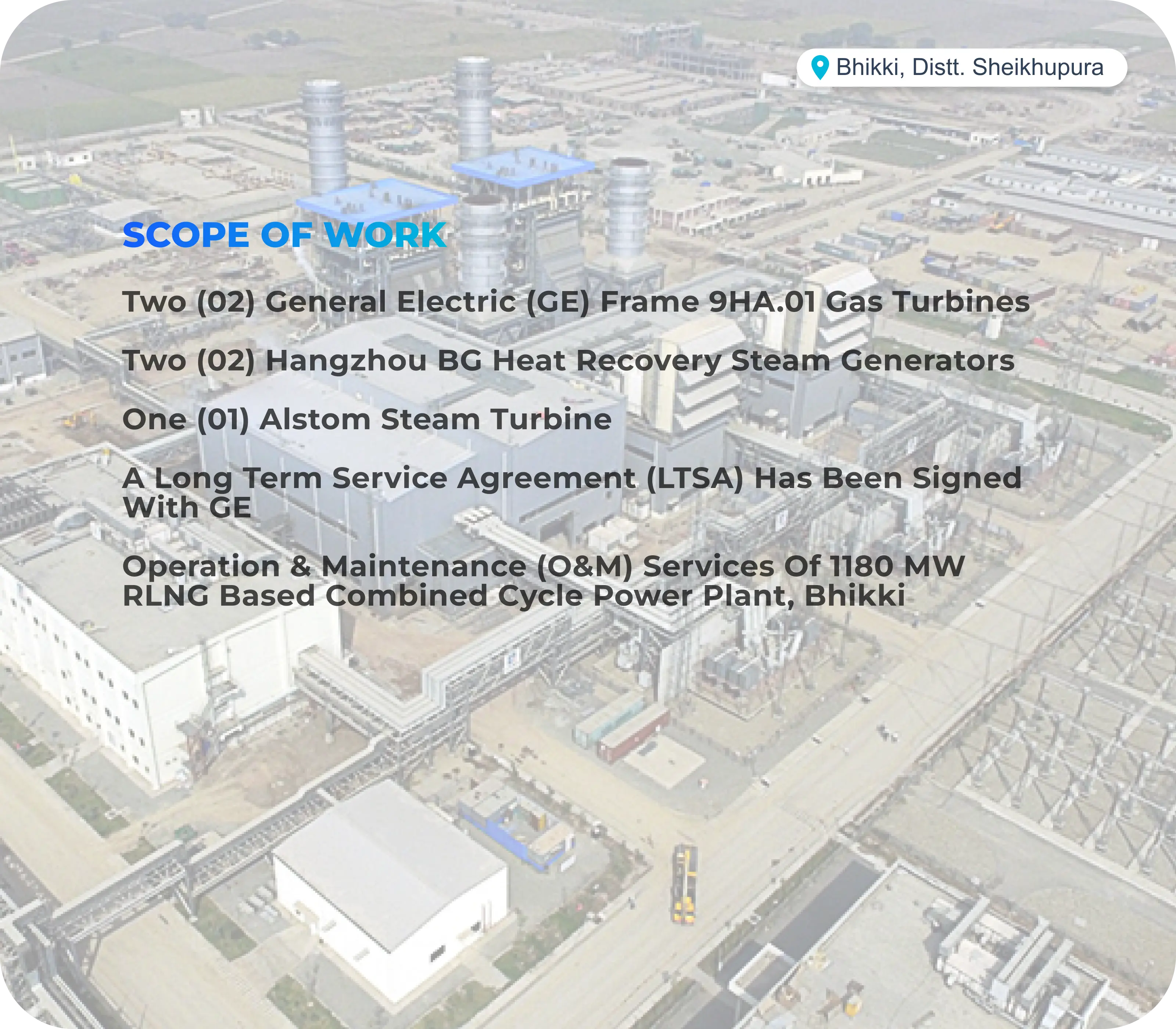 Bhikki, Distt. Sheikhupura

SCOPE OF WORK

Two (02) General Electric (GE) Frame 9HA.01 Gas Turbines

Two (02) Hangzhou BG Heat Recovery Steam Generators

One (01) Alstom Steam Turbine

A Long Term Service Agreement (LTSA) Has Been Signed With GE

Operation & Maintenance (O&M) Services Of 1180 MW RLNG Based Combined Cycle Power Plant, Bhikki